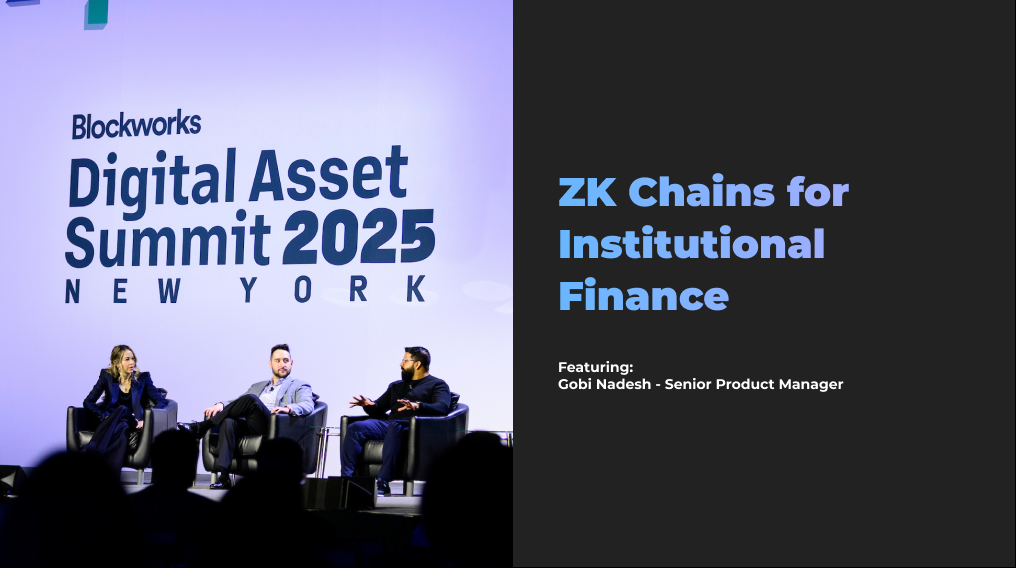 Blockworks
Digital Asset Summit 2025
NEW YORK

ZK Chains for Institutional Finance

Featuring:
Gobi Nadesh - Senior Product Manager